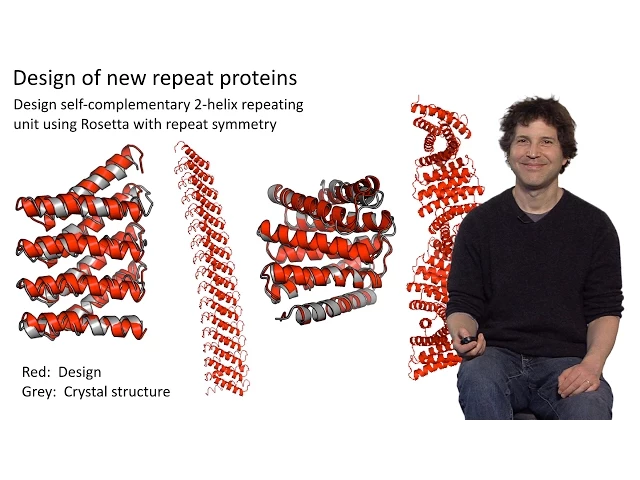 Design of new repeat proteins

Design self-complementary 2-helix repeating unit using Rosetta with repeat symmetry

Red: Design
Grey: Crystal structure